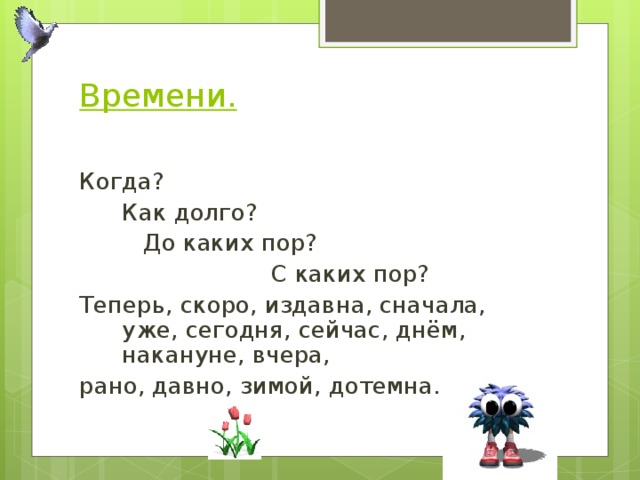 Времени.

Когда?

Как долго?

До каких пор?

С каких пор?

Теперь, скоро, издавна, сначала, уже, сегодня, сейчас, днём, накануне, вчера,

рано, давно, зимой, дотемна.